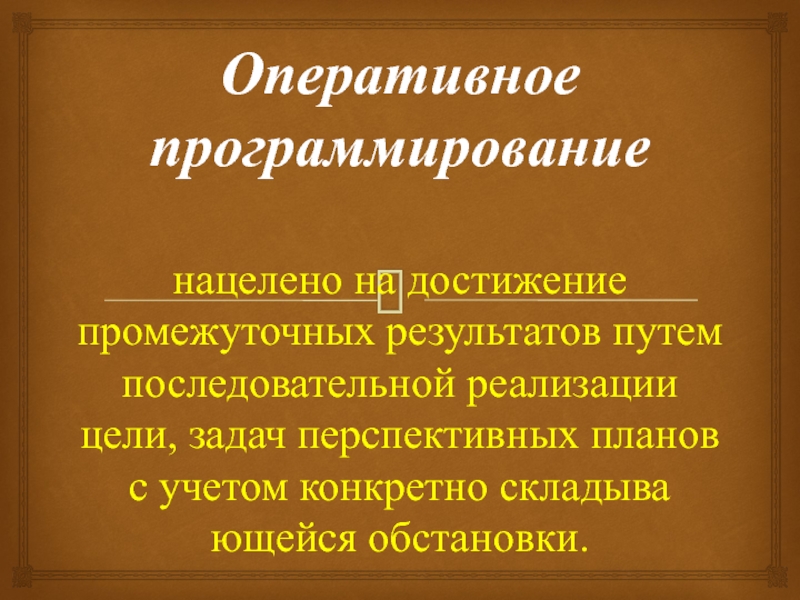 Оперативное программирование

нацелено на достижение промежуточных результатов путем последовательной реализации цели, задач перспективных планов с учетом конкретно складыва ющейся обстановки.